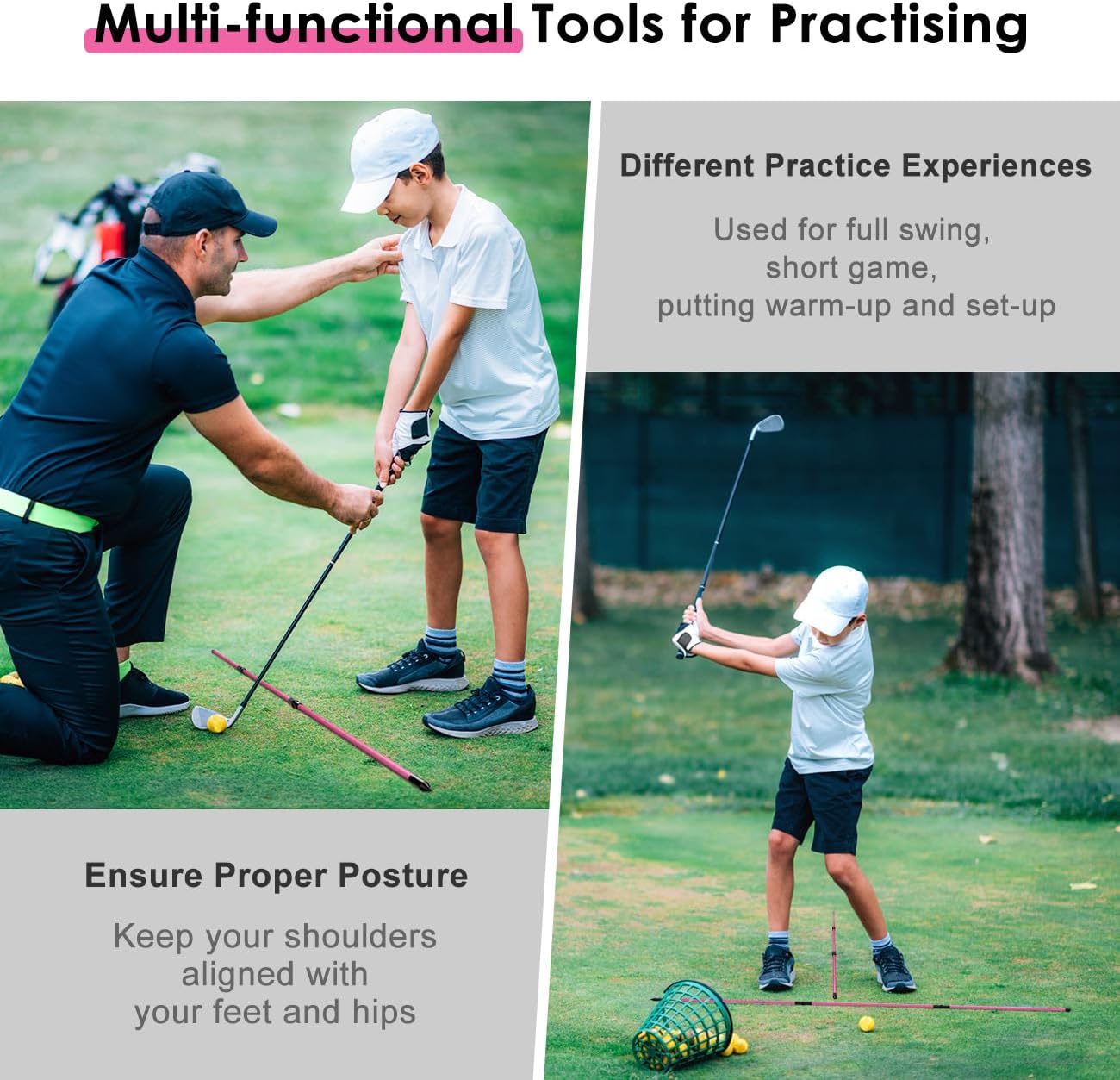 Multi-functional Tools for Practising

Different Practice Experiences

Used for full swing, short game, putting warm-up and set-up

Ensure Proper Posture

Keep your shoulders aligned with your feet and hips